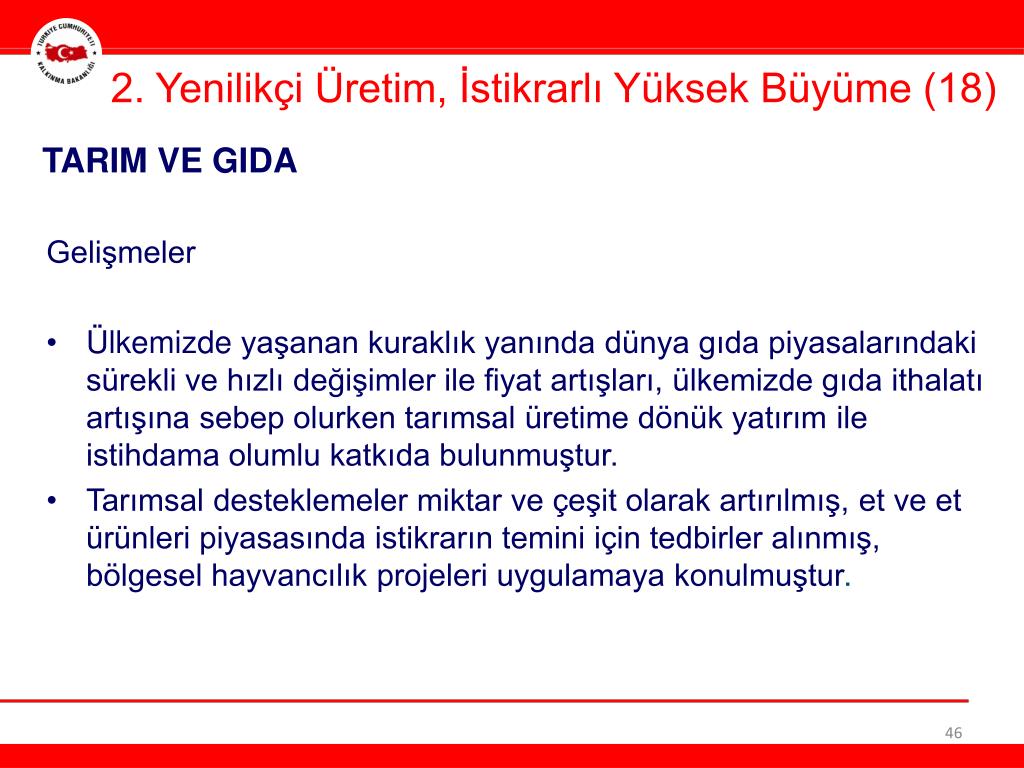 TÜRKİYE CUMHURİYETİ KALKINMA BAKANLIĞI

2. Yenilikçi Üretim, İstikrarlı Yüksek Büyüme (18)

TARIM VE GIDA

Gelişmeler

• Ülkemizde yaşanan kuraklık yanında dünya gıda piyasalarındaki sürekli ve hızlı değişimler ile fiyat artışları, ülkemizde gıda ithalatı artışına sebep olurken tarımsal üretime dönük yatırım ile istihdama olumlu katkıda bulunmuştur.
• Tarımsal desteklemeler miktar ve çeşit olarak artırılmış, et ve et ürünleri piyasasında istikrarın temini için tedbirler alınmış, bölgesel hayvancılık projeleri uygulamaya konulmuştur.

46